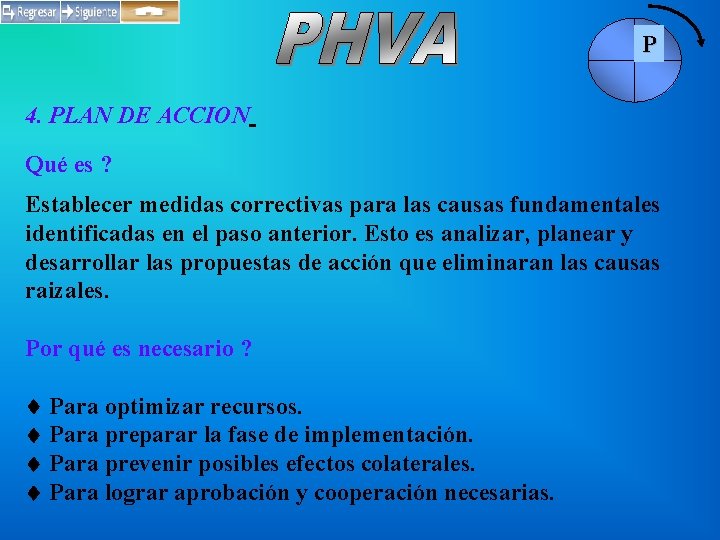 Regresar Siguiente

PHVA

P

4. PLAN DE ACCION

Qué es ?

Establecer medidas correctivas para las causas fundamentales identificadas en el paso anterior. Esto es analizar, planear y desarrollar las propuestas de acción que eliminaran las causas raizales.

Por qué es necesario ?

♦ Para optimizar recursos.
♦ Para preparar la fase de implementación.
♦ Para prevenir posibles efectos colaterales.
♦ Para lograr aprobación y cooperación necesarias.